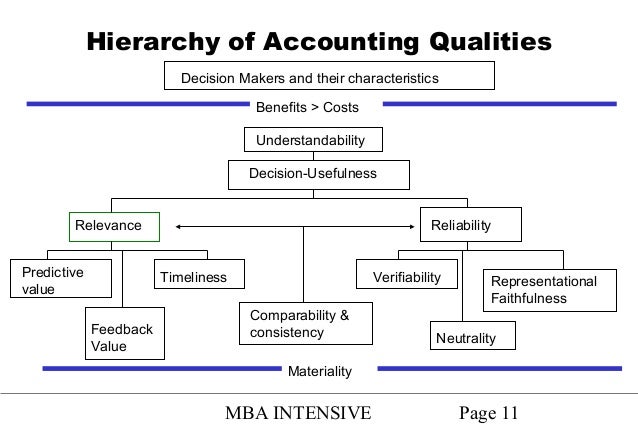 Hierarchy of Accounting Qualities

Decision Makers and their characteristics

Benefits > Costs

Understandability

Decision-Usefulness

Relevance

Reliability

Predictive value

Timeliness

Feedback Value

Comparability & consistency

Verifiability

Representational Faithfulness

Neutrality

Materiality

MBA INTENSIVE

Page 11